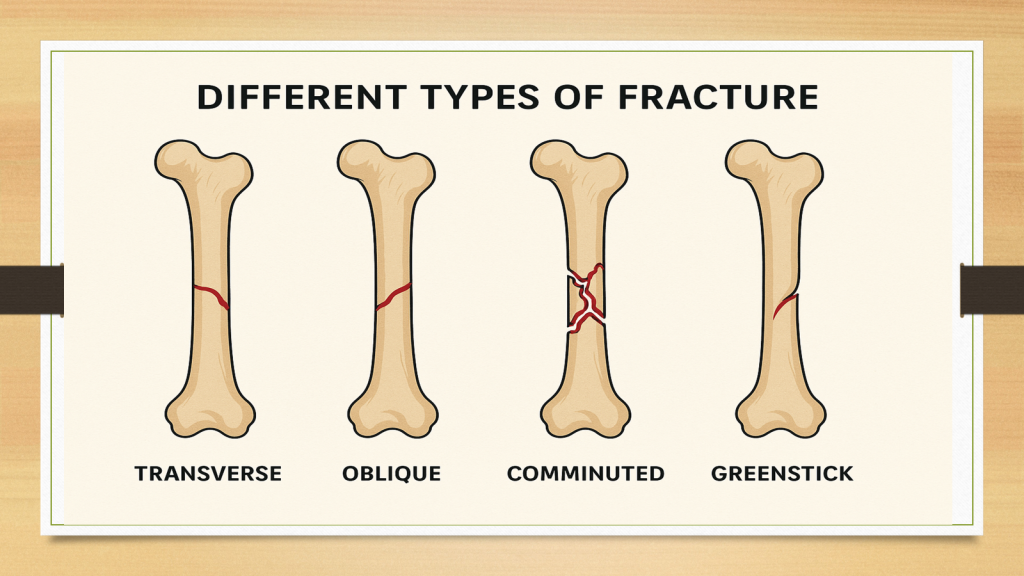 DIFFERENT TYPES OF FRACTURE

TRANSVERSE

OBLIQUE

COMMINUTED

GREENSTICK